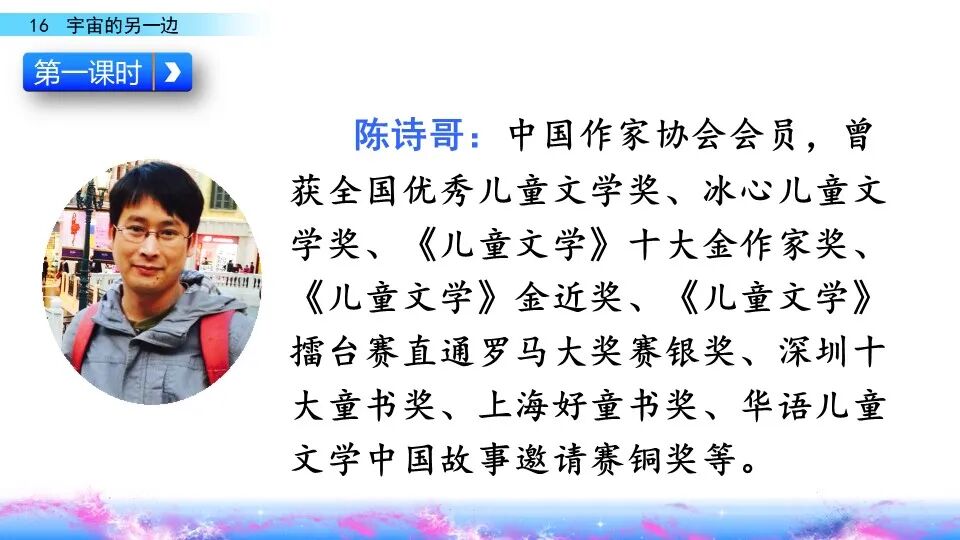 16 宇宙的另一边

第一课时

陈诗哥：中国作家协会会员，曾获全国优秀儿童文学奖、冰心儿童文学奖、《儿童文学》十大金作家奖、《儿童文学》金近奖、《儿童文学》擂台赛直通罗马大奖赛银奖、深圳十大童书奖、上海好童书奖、华语儿童文学中国故事邀请赛铜奖等。